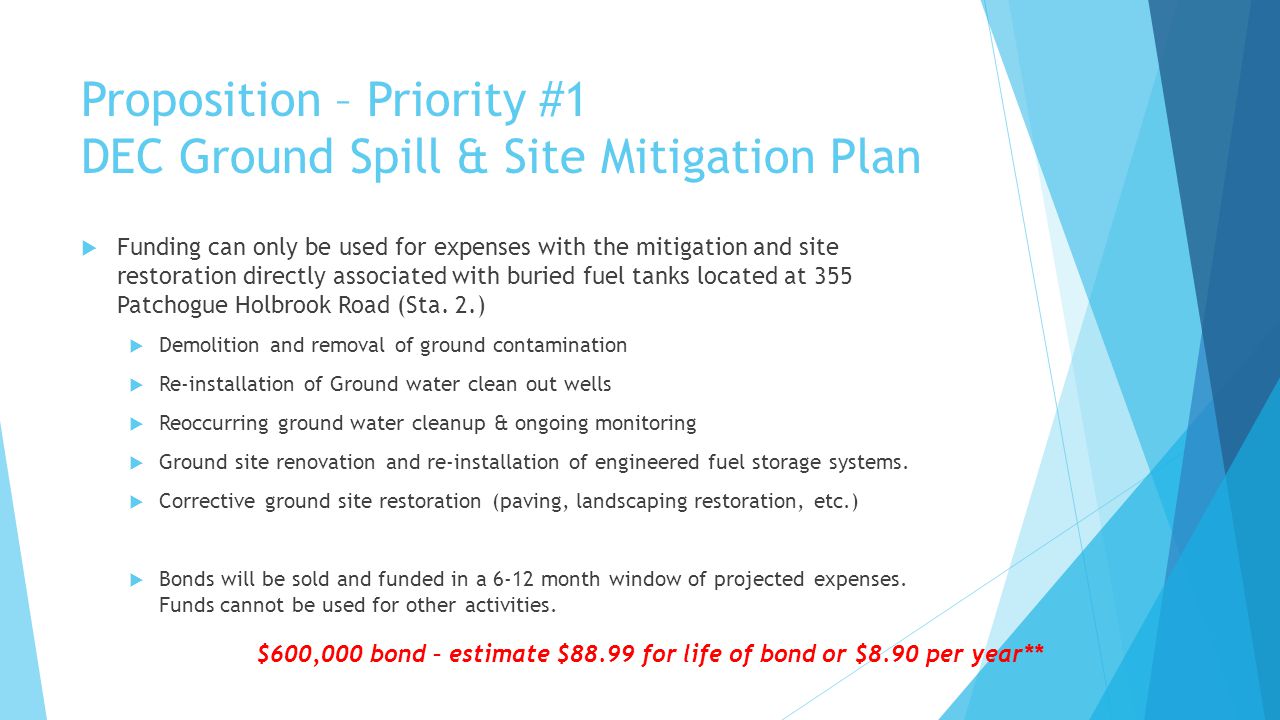 Proposition – Priority #1
DEC Ground Spill & Site Mitigation Plan

Funding can only be used for expenses with the mitigation and site restoration directly associated with buried fuel tanks located at 355 Patchogue Holbrook Road (Sta. 2.)

Demolition and removal of ground contamination

Re-installation of Ground water clean out wells

Reoccurring ground water cleanup & ongoing monitoring

Ground site renovation and re-installation of engineered fuel storage systems.

Corrective ground site restoration (paving, landscaping restoration, etc.)

Bonds will be sold and funded in a 6-12 month window of projected expenses. Funds cannot be used for other activities.

$600,000 bond – estimate $88.99 for life of bond or $8.90 per year**